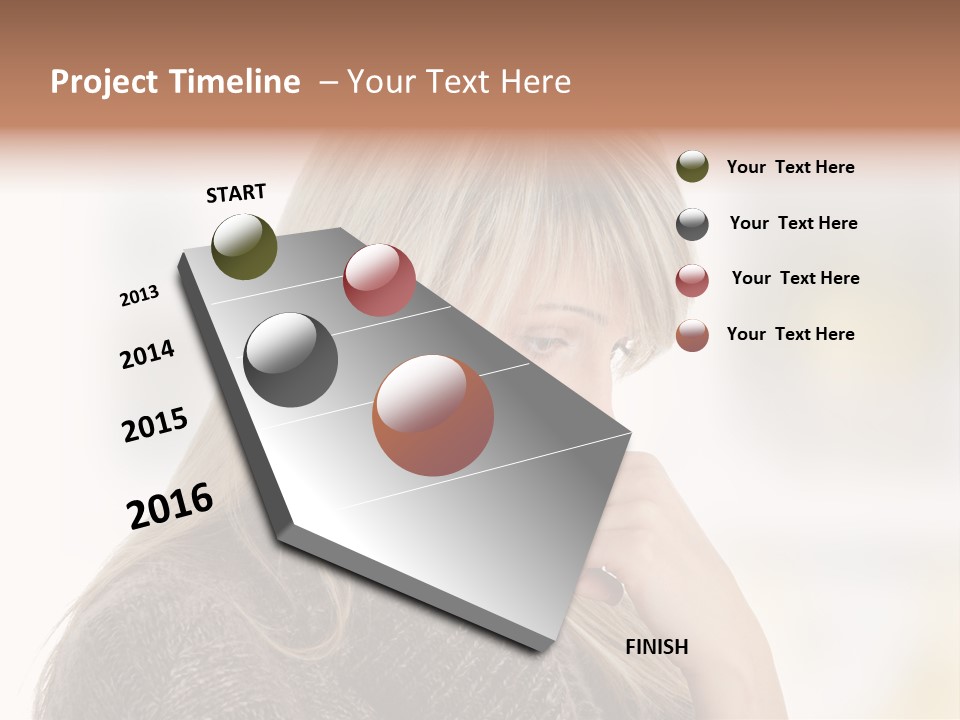 Project Timeline – Your Text Here

START

2013

2014

2015

2016

FINISH

Your Text Here

Your Text Here

Your Text Here

Your Text Here